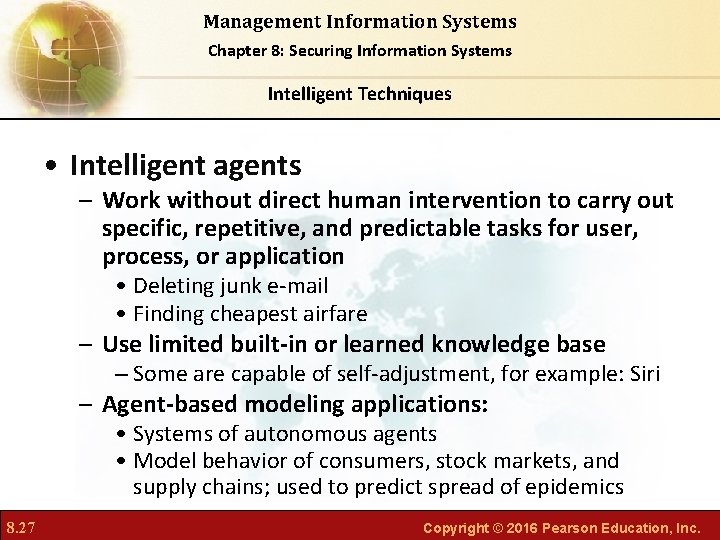 Management Information Systems
Chapter 8: Securing Information Systems

Intelligent Techniques

• Intelligent agents
– Work without direct human intervention to carry out specific, repetitive, and predictable tasks for user, process, or application
• Deleting junk e-mail
• Finding cheapest airfare
– Use limited built-in or learned knowledge base
– Some are capable of self-adjustment, for example: Siri
– Agent-based modeling applications:
• Systems of autonomous agents
• Model behavior of consumers, stock markets, and supply chains; used to predict spread of epidemics

8.27

Copyright © 2016 Pearson Education, Inc.